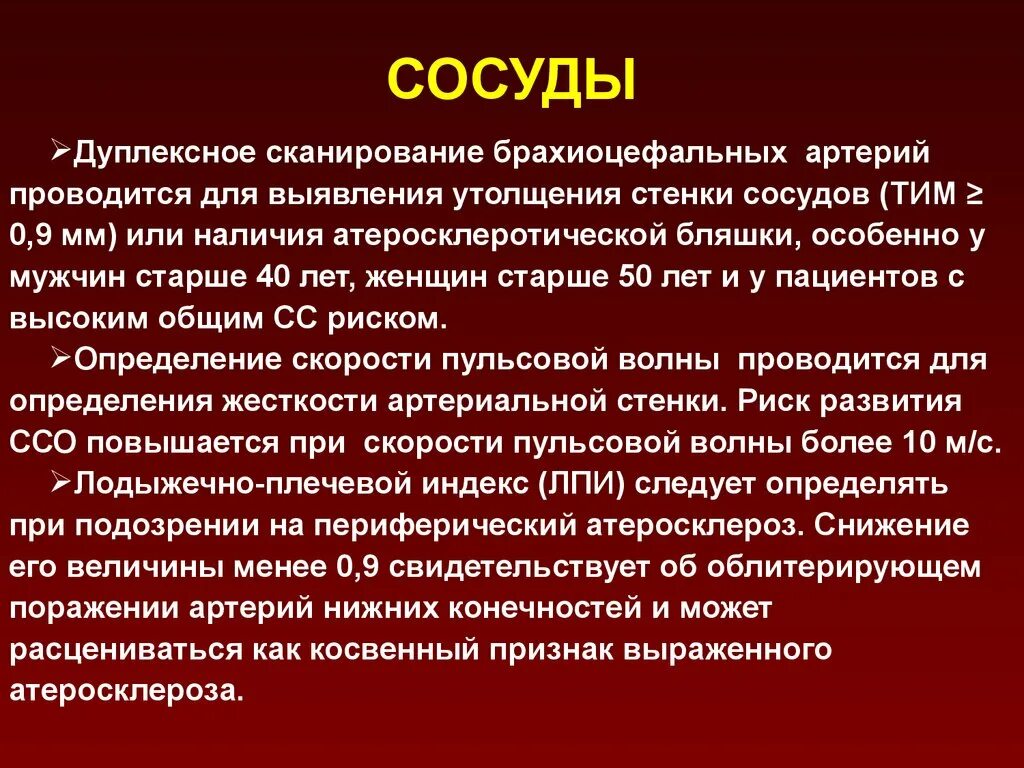 СОСУДЫ

➢Дуплексное сканирование брахиоцефальных артерий проводится для выявления утолщения стенки сосудов (ТИМ ≥ 0,9 мм) или наличия атеросклеротической бляшки, особенно у мужчин старше 40 лет, женщин старше 50 лет и у пациентов с высоким общим СС риском.

➢Определение скорости пульсовой волны проводится для определения жесткости артериальной стенки. Риск развития ССО повышается при скорости пульсовой волны более 10 м/с.

➢Лодыжечно-плечевой индекс (ЛПИ) следует определять при подозрении на периферический атеросклероз. Снижение его величины менее 0,9 свидетельствует об облитерирующем поражении артерий нижних конечностей и может расцениваться как косвенный признак выраженного атеросклероза.